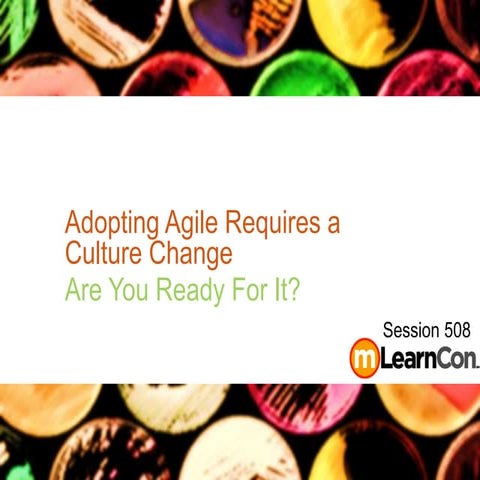 Adopting Agile Requires a Culture Change

Are You Ready For It?

Session 508

mLearnCon